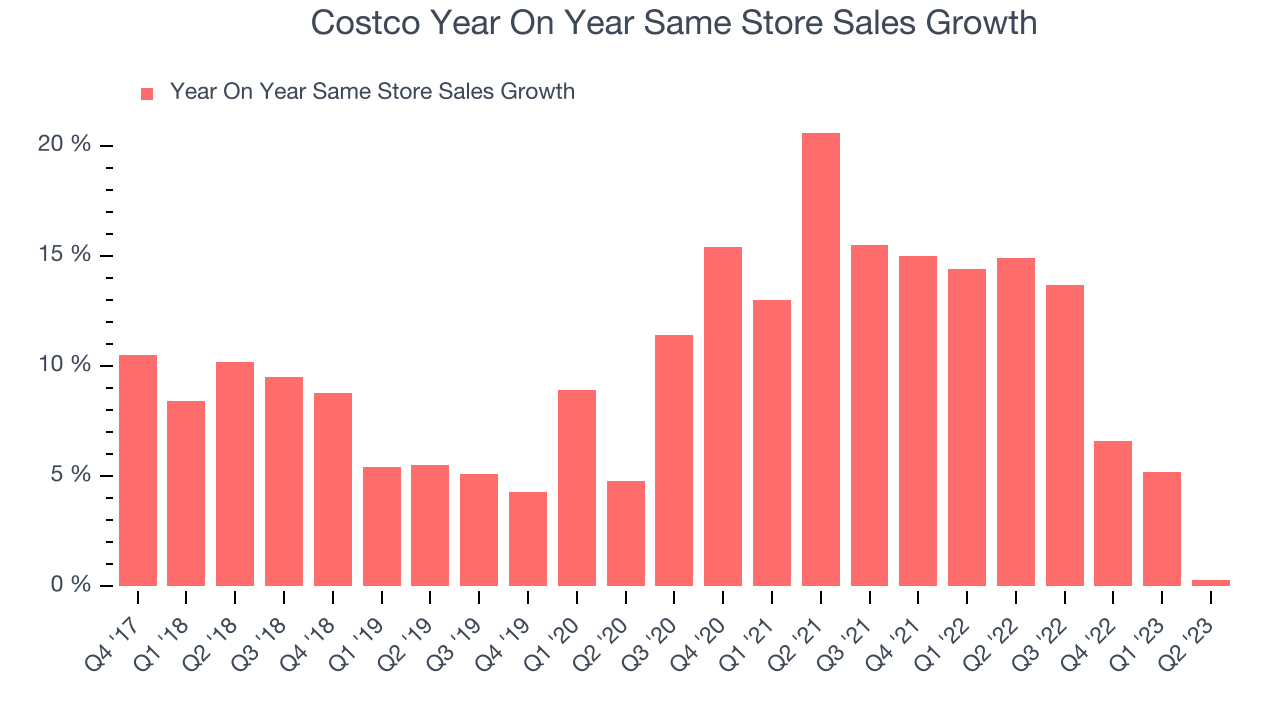 Costco Year On Year Same Store Sales Growth

Year On Year Same Store Sales Growth

20 %
15 %
10 %
5 %
0 %

Q4 '17
Q1 '18
Q2 '18
Q3 '18
Q4 '18
Q1 '19
Q2 '19
Q3 '19
Q4 '19
Q1 '20
Q2 '20
Q3 '20
Q4 '20
Q1 '21
Q2 '21
Q3 '21
Q4 '21
Q1 '22
Q2 '22
Q3 '22
Q4 '22
Q1 '23
Q2 '23